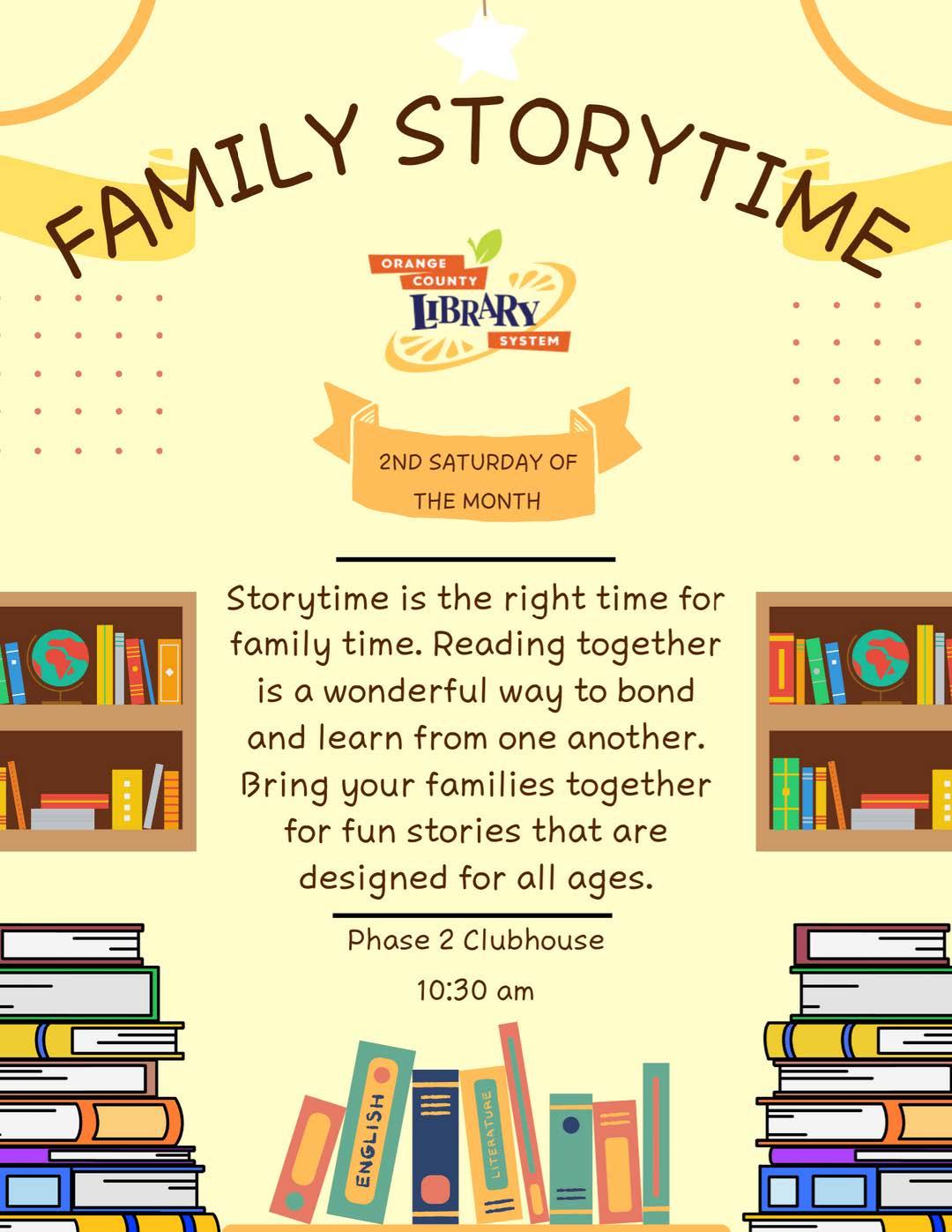 FAMILY STORYTIME

ORANGE COUNTY LIBRARY SYSTEM

2ND SATURDAY OF THE MONTH

Storytime is the right time for family time. Reading together is a wonderful way to bond and learn from one another. Bring your families together for fun stories that are designed for all ages.

Phase 2 Clubhouse

10:30 am

ENGLISH

LITERATURE